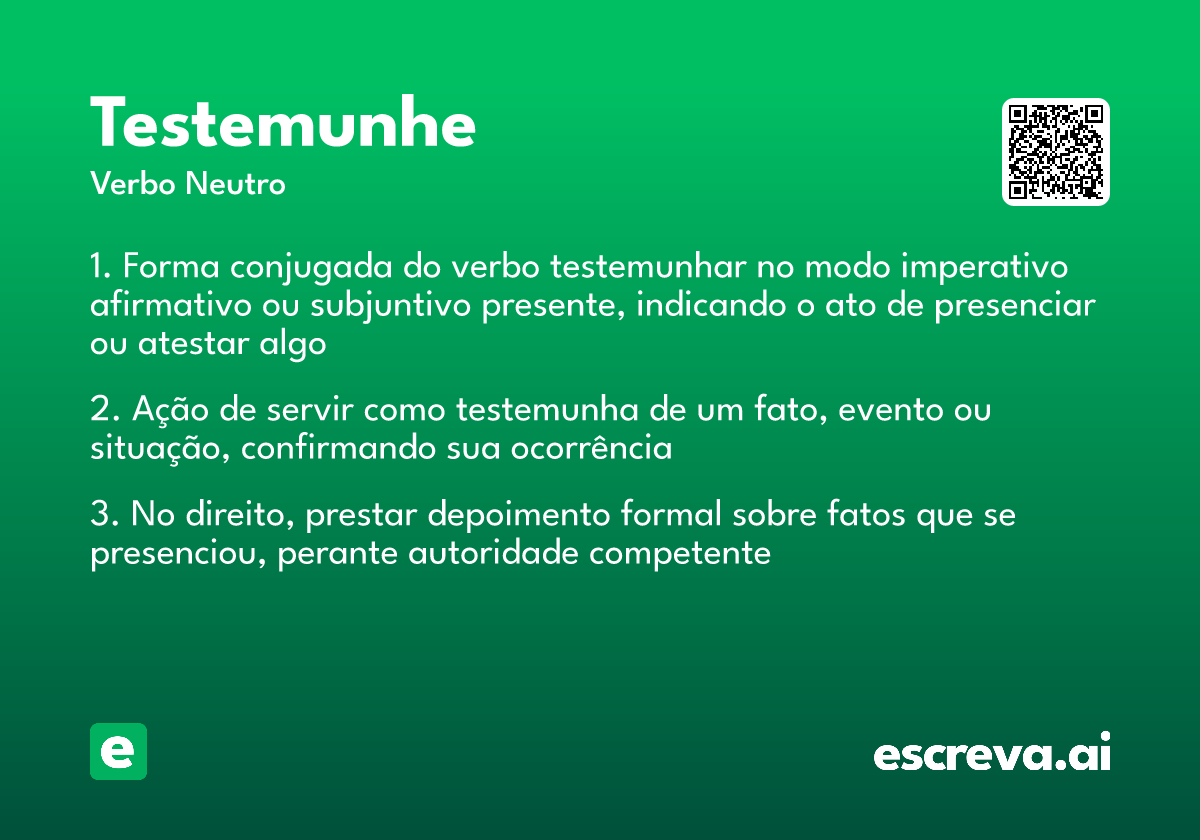 Testemunhe

Verbo Neutro

1. Forma conjugada do verbo testemunhar no modo imperativo afirmativo ou subjuntivo presente, indicando o ato de presenciar ou atestar algo

2. Ação de servir como testemunha de um fato, evento ou situação, confirmando sua ocorrência

3. No direito, prestar depoimento formal sobre fatos que se presenciou, perante autoridade competente

e

escreva.ai